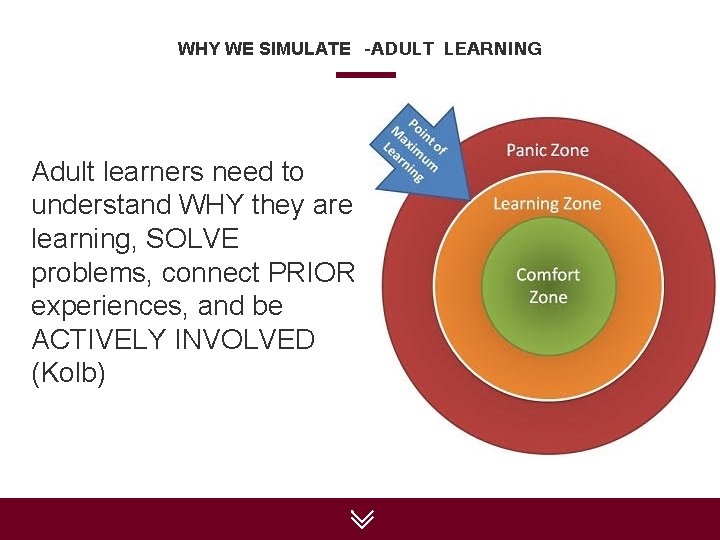 WHY WE SIMULATE -ADULT LEARNING

Adult learners need to understand WHY they are learning, SOLVE problems, connect PRIOR experiences, and be ACTIVELY INVOLVED (Kolb)

Point of Maximum Learning

Panic Zone

Learning Zone

Comfort Zone